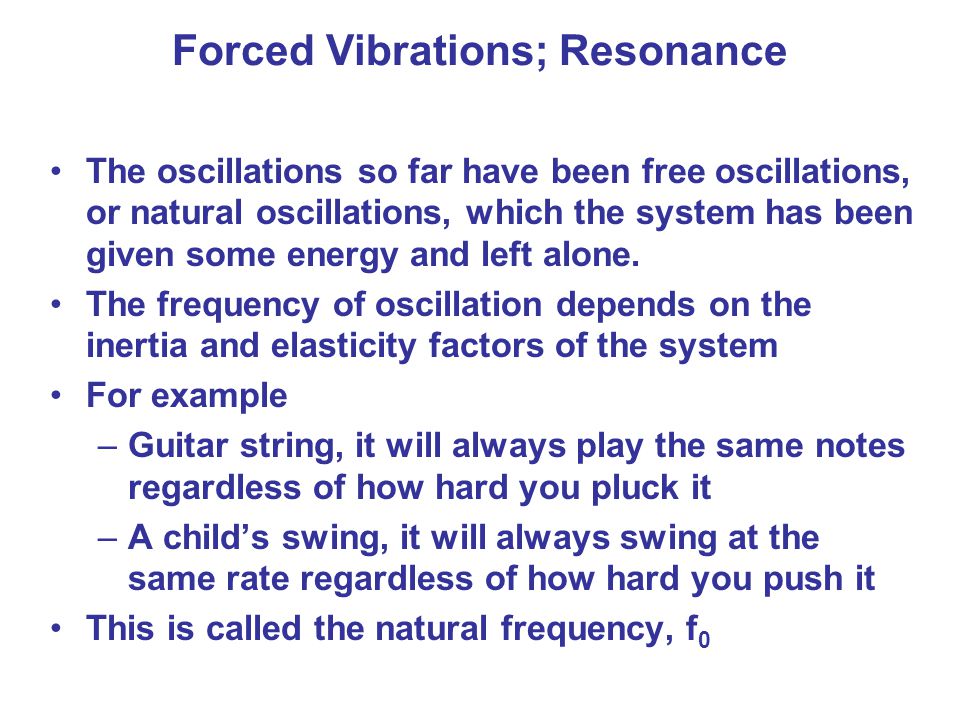 Forced Vibrations; Resonance

• The oscillations so far have been free oscillations, or natural oscillations, which the system has been given some energy and left alone.
• The frequency of oscillation depends on the inertia and elasticity factors of the system
• For example
– Guitar string, it will always play the same notes regardless of how hard you pluck it
– A child’s swing, it will always swing at the same rate regardless of how hard you push it
• This is called the natural frequency, $f_0$